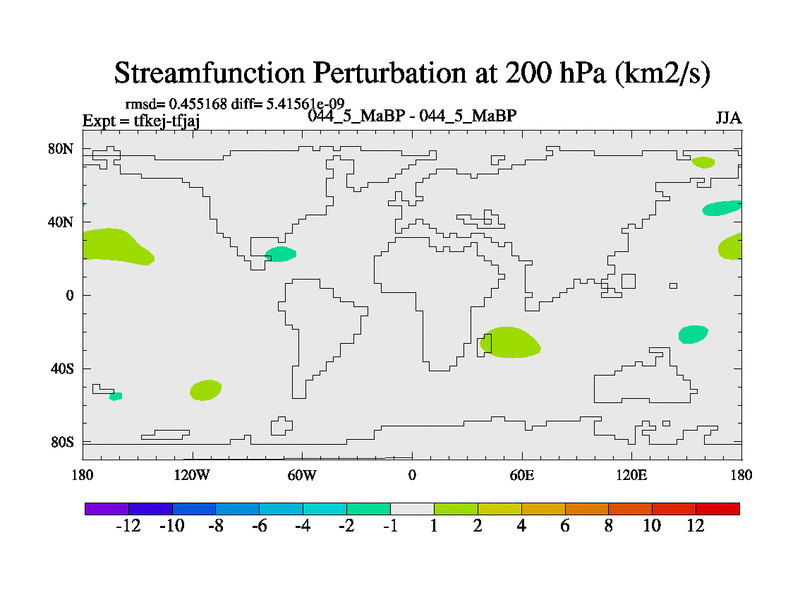 Streamfunction Perturbation at 200 hPa (km2/s)

rmsd= 0.455168 diff= 5.41561e-09
Expt = tfkej-tfjaj
044_5_MaBP - 044_5_MaBP
JJA

80N
40N
0
40S
80S

180
120W
60W
0
60E
120E
180

-12 -10 -8 -6 -4 -2 -1 1 2 4 6 8 10 12